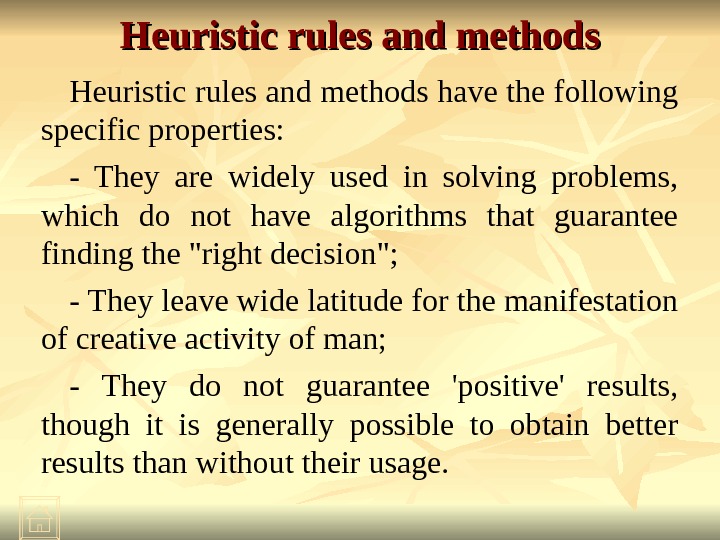 Heuristic rules and methods

Heuristic rules and methods have the following specific properties:

- They are widely used in solving problems, which do not have algorithms that guarantee finding the "right decision";

- They leave wide latitude for the manifestation of creative activity of man;

- They do not guarantee 'positive' results, though it is generally possible to obtain better results than without their usage.